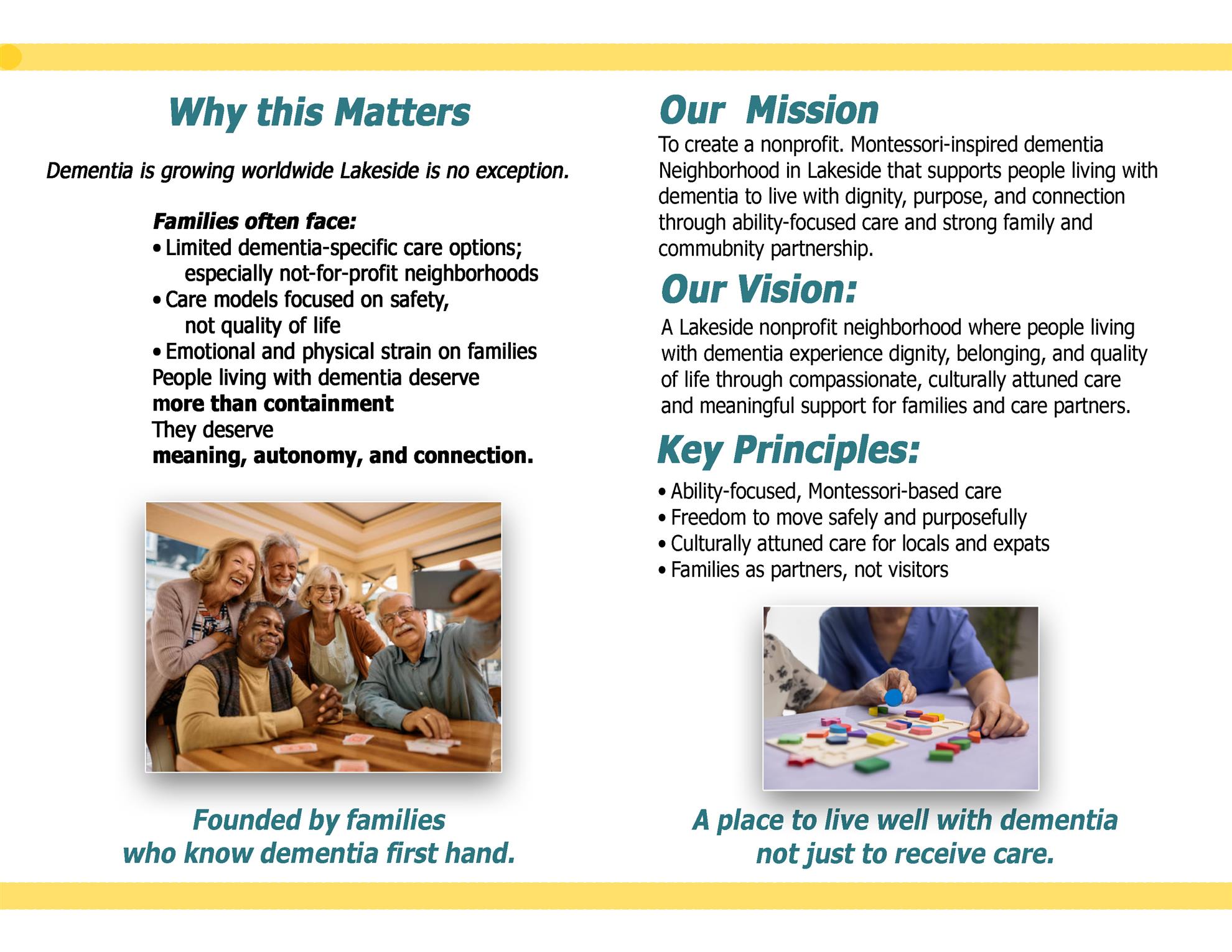 Why this Matters

Dementia is growing worldwide Lakeside is no exception.

Families often face:
• Limited dementia-specific care options; especially not-for-profit neighborhoods
• Care models focused on safety, not quality of life
• Emotional and physical strain on families
People living with dementia deserve
more than containment
They deserve
meaning, autonomy, and connection.

Founded by families
who know dementia first hand.

Our Mission
To create a nonprofit. Montessori-inspired dementia Neighborhood in Lakeside that supports people living with dementia to live with dignity, purpose, and connection through ability-focused care and strong family and commubnity partnership.

Our Vision:
A Lakeside nonprofit neighborhood where people living with dementia experience dignity, belonging, and quality of life through compassionate, culturally attuned care and meaningful support for families and care partners.

Key Principles:
• Ability-focused, Montessori-based care
• Freedom to move safely and purposefully
• Culturally attuned care for locals and expats
• Families as partners, not visitors

A place to live well with dementia
not just to receive care.